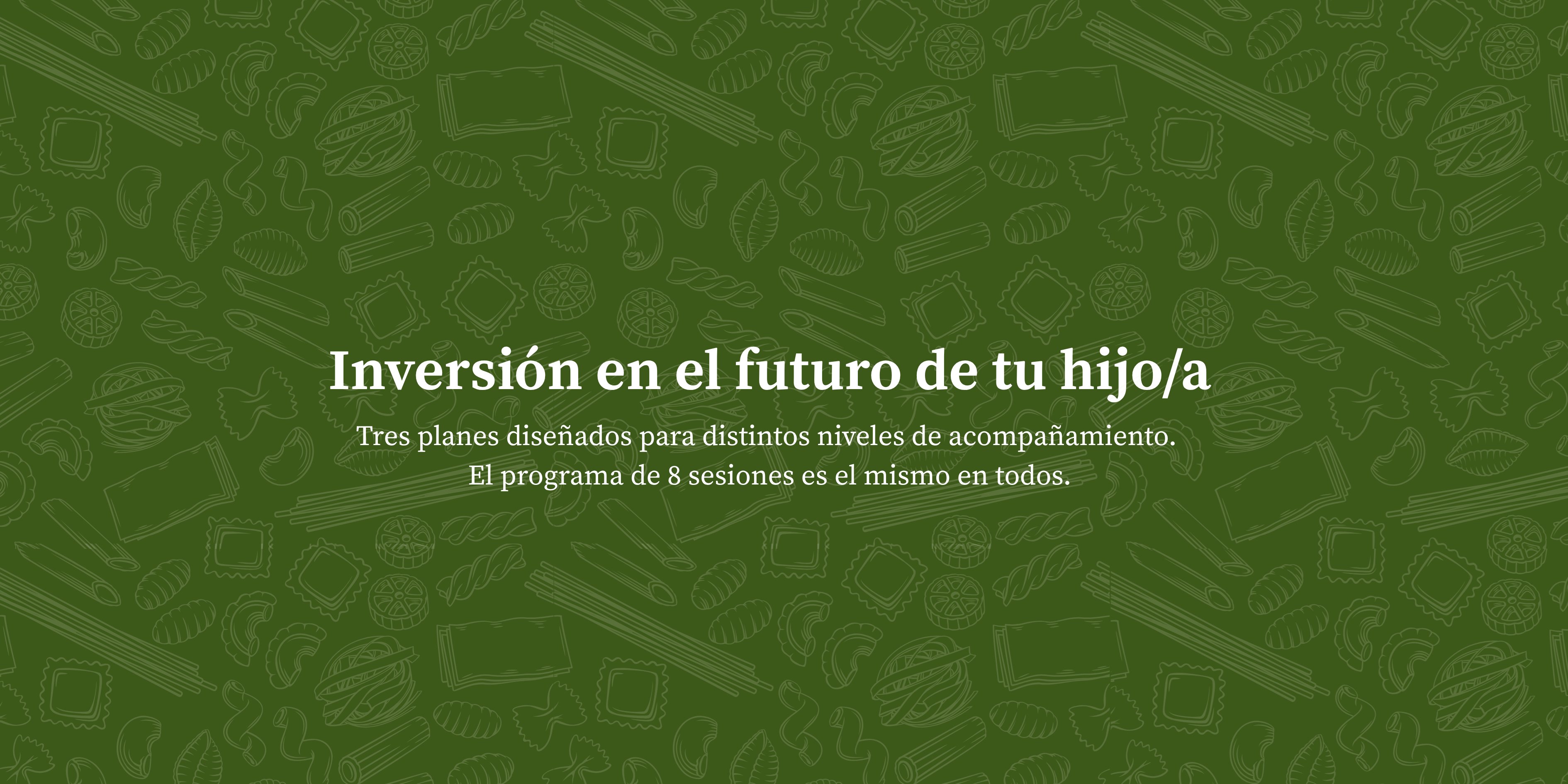 Inversión en el futuro de tu hijo/a

Tres planes diseñados para distintos niveles de acompañamiento.
El programa de 8 sesiones es el mismo en todos.